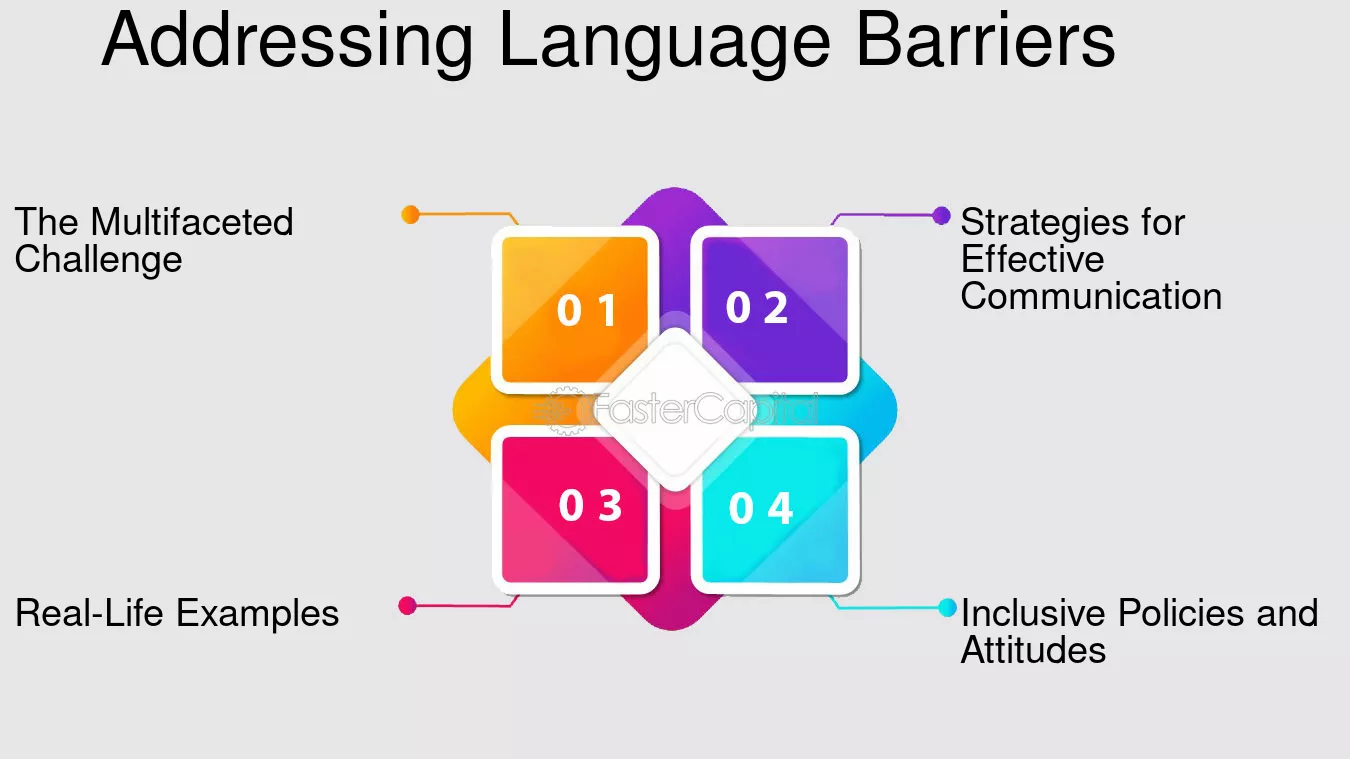 Addressing Language Barriers

The Multifaceted Challenge

0 1

0 2

Strategies for Effective Communication

FasterCapital

0 3

0 4

Real-Life Examples

Inclusive Policies and Attitudes